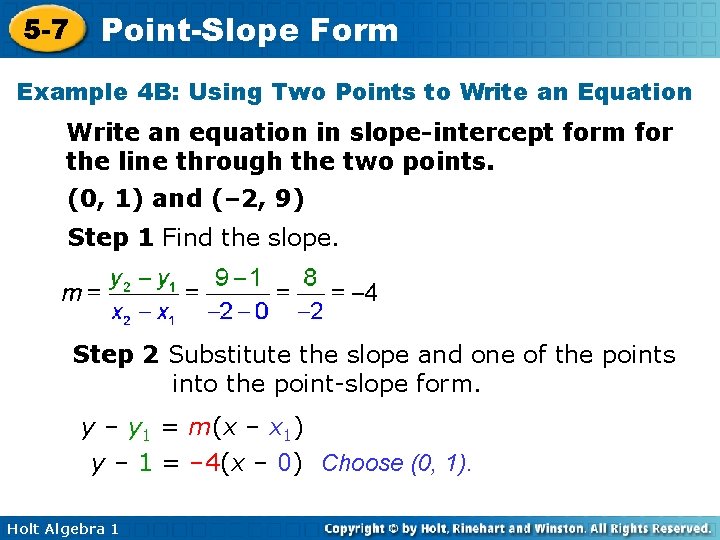 5-7 Point-Slope Form

Example 4B: Using Two Points to Write an Equation

Write an equation in slope-intercept form for the line through the two points.

(0, 1) and (–2, 9)

Step 1 Find the slope.

$m = \frac{y_2 - y_1}{x_2 - x_1} = \frac{9 - 1}{-2 - 0} = \frac{8}{-2} = -4$

Step 2 Substitute the slope and one of the points into the point-slope form.

$y - y_1 = m(x - x_1)$

$y - 1 = -4(x - 0)$ Choose (0, 1).

Holt Algebra 1

Copyright © by Holt, Rinehart and Winston. All Rights Reserved.